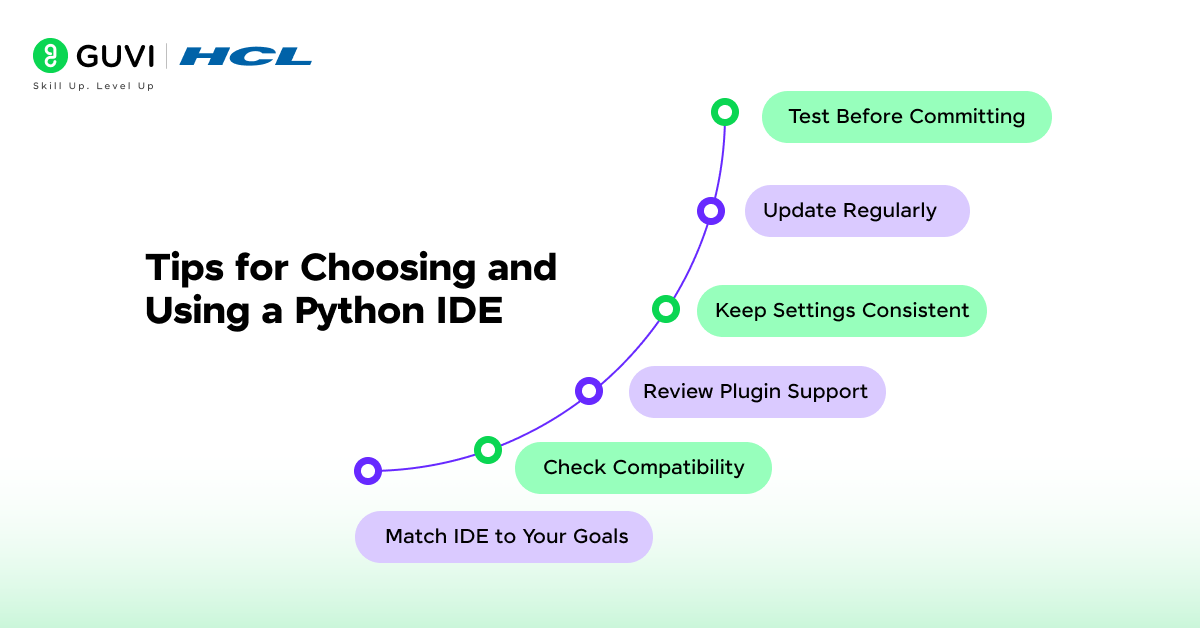 GUVI | HCL
Skill Up. Level Up

Tips for Choosing and Using a Python IDE

Test Before Committing

Update Regularly

Keep Settings Consistent

Review Plugin Support

Check Compatibility

Match IDE to Your Goals